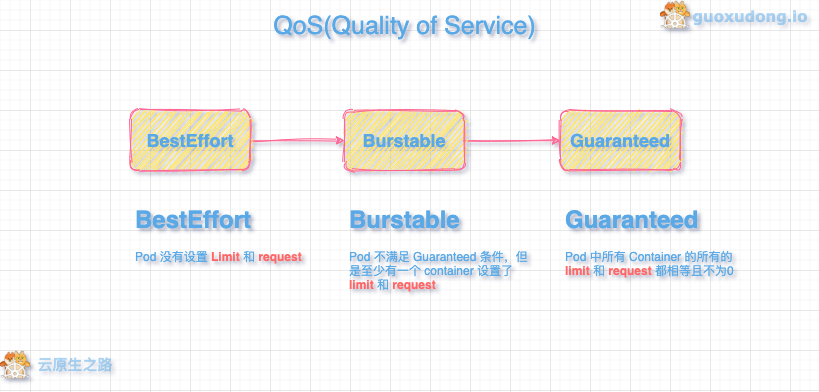 QoS(Quality of Service)

guoxudong.io

BestEffort

Burstable

Guaranteed

BestEffort

Pod 没有设置 Limit 和 request

Burstable

Pod 不满足 Guaranteed 条件，但是至少有一个 container 设置了 limit 和 request

Guaranteed

Pod 中所有 Container 的所有的 limit 和 request 都相等且不为0

云原生之路